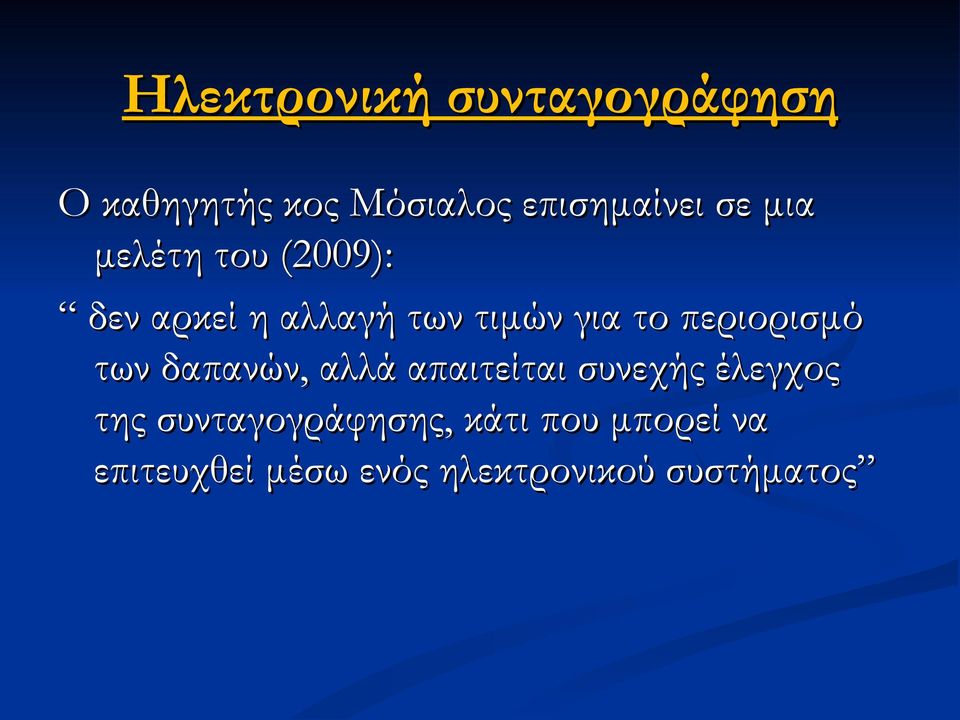 Ηλεκτρονική συνταγογράφηση

Ο καθηγητής κος Μόσιαλος επισημαίνει σε μια μελέτη του (2009):

“ δεν αρκεί η αλλαγή των τιμών για το περιορισμό των δαπανών, αλλά απαιτείται συνεχής έλεγχος της συνταγογράφησης, κάτι που μπορεί να επιτευχθεί μέσω ενός ηλεκτρονικού συστήματος”